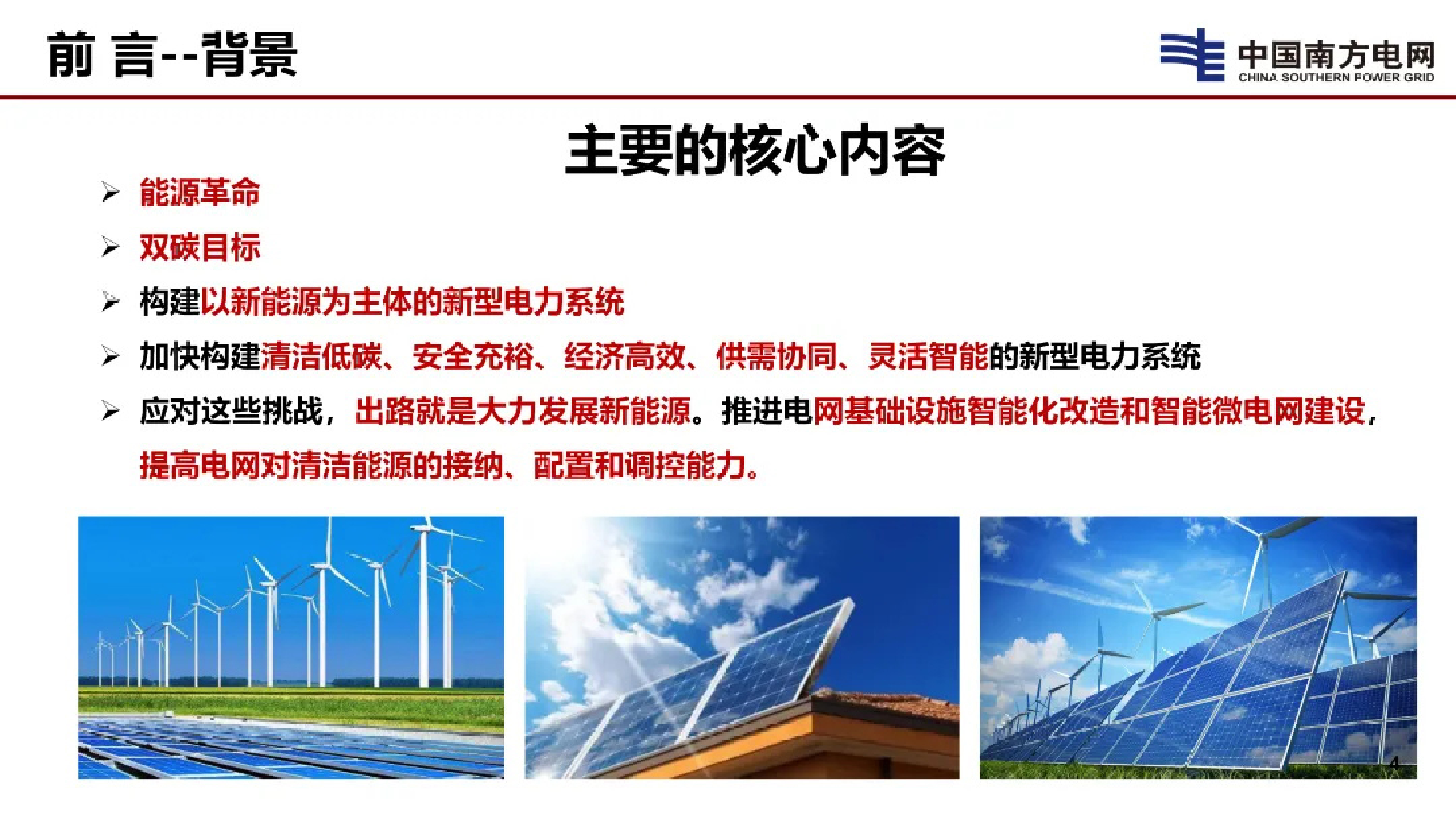 前 言--背景

中国南方电网
CHINA SOUTHERN POWER GRID

主要的核心内容

➢ 能源革命

➢ 双碳目标

➢ 构建以新能源为主体的新型电力系统

➢ 加快构建清洁低碳、安全充裕、经济高效、供需协同、灵活智能的新型电力系统

➢ 应对这些挑战，出路就是大力发展新能源。推进电网基础设施智能化改造和智能微电网建设，提高电网对清洁能源的接纳、配置和调控能力。

4